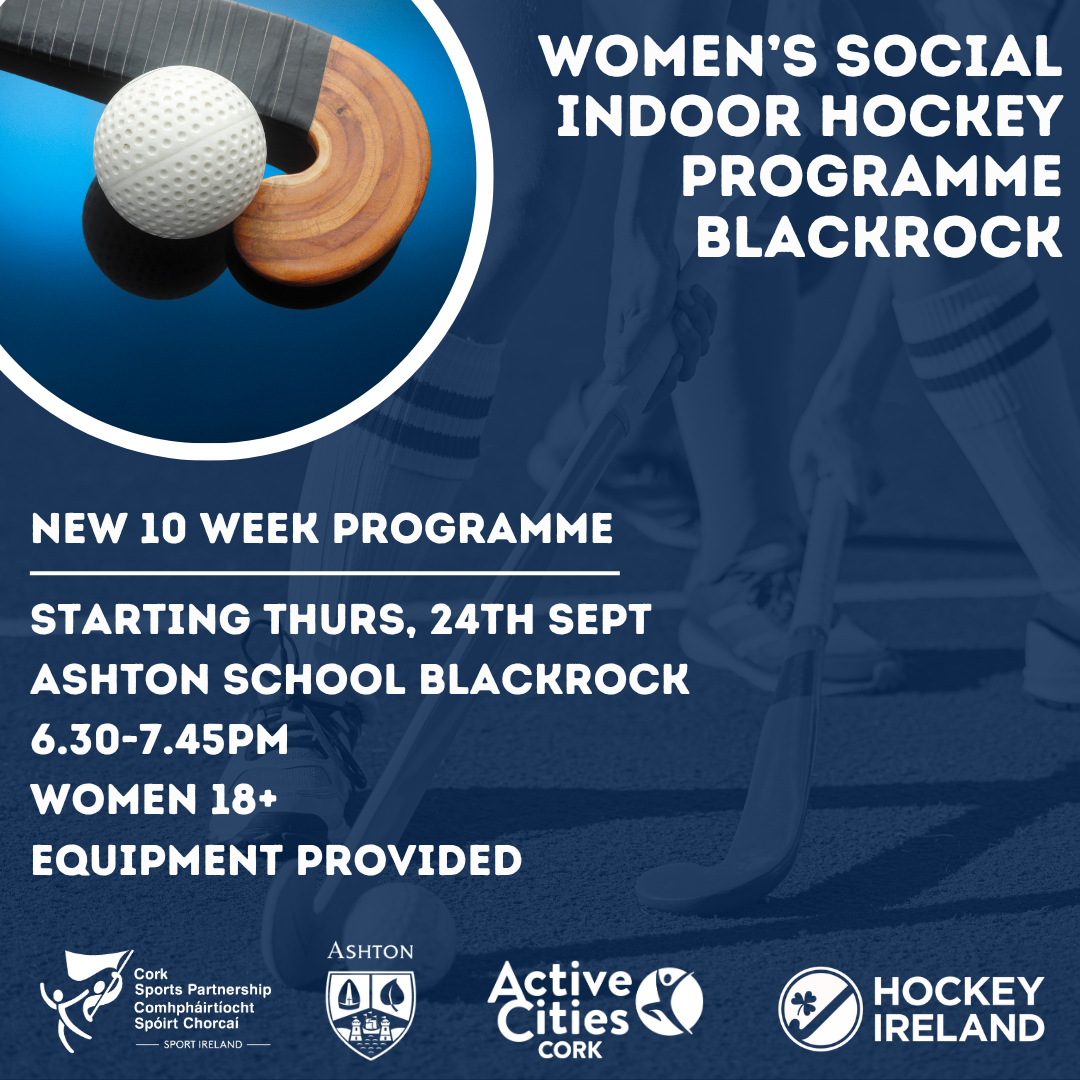 WOMEN'S SOCIAL INDOOR HOCKEY PROGRAMME BLACKROCK

NEW 10 WEEK PROGRAMME

STARTING THURS, 24TH SEPT
ASHTON SCHOOL BLACKROCK
6.30-7.45PM
WOMEN 18+
EQUIPMENT PROVIDED

Cork Sports Partnership
Comhpháirtíocht Spóirt Chorcaí
SPORT IRELAND

ASHTON

Active Cities CORK

HOCKEY IRELAND